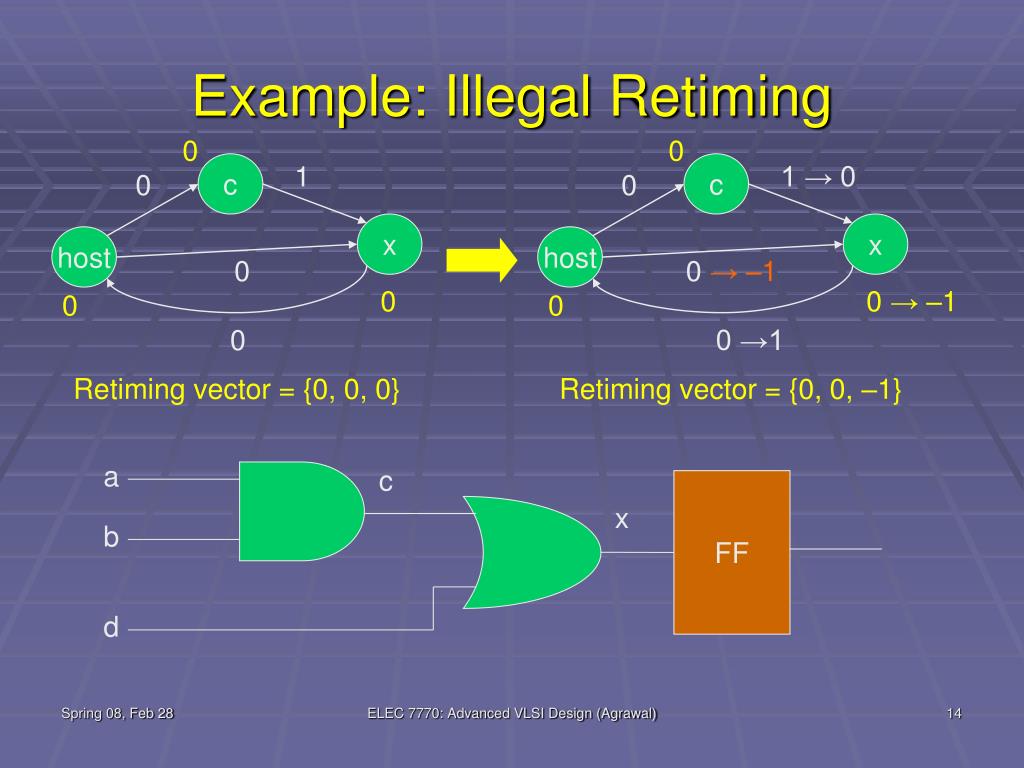 Example: Illegal Retiming

0
0
c
1
host
x
0
0
0
0

Retiming vector = {0, 0, 0}

0
0
c
1 → 0
host
x
0 → –1
0
0 → –1
0 →1

Retiming vector = {0, 0, –1}

a
b
c
x
FF
d

Spring 08, Feb 28
ELEC 7770: Advanced VLSI Design (Agrawal)
14